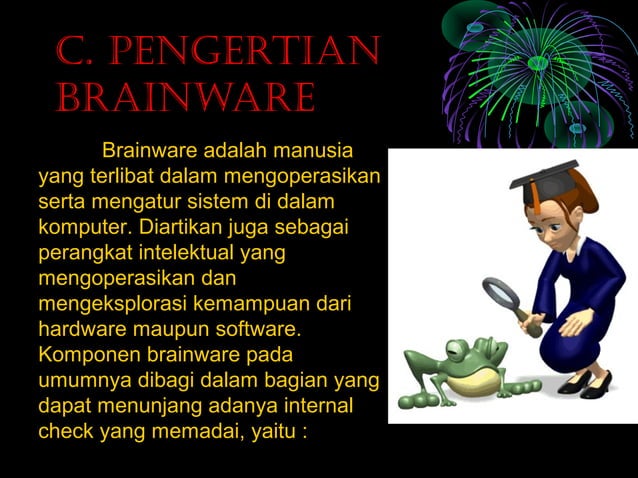 C. PENGERTIAN BRAINWARE

Brainware adalah manusia yang terlibat dalam mengoperasikan serta mengatur sistem di dalam komputer. Diartikan juga sebagai perangkat intelektual yang mengoperasikan dan mengeksplorasi kemampuan dari hardware maupun software. Komponen brainware pada umumnya dibagi dalam bagian yang dapat menunjang adanya internal check yang memadai, yaitu :